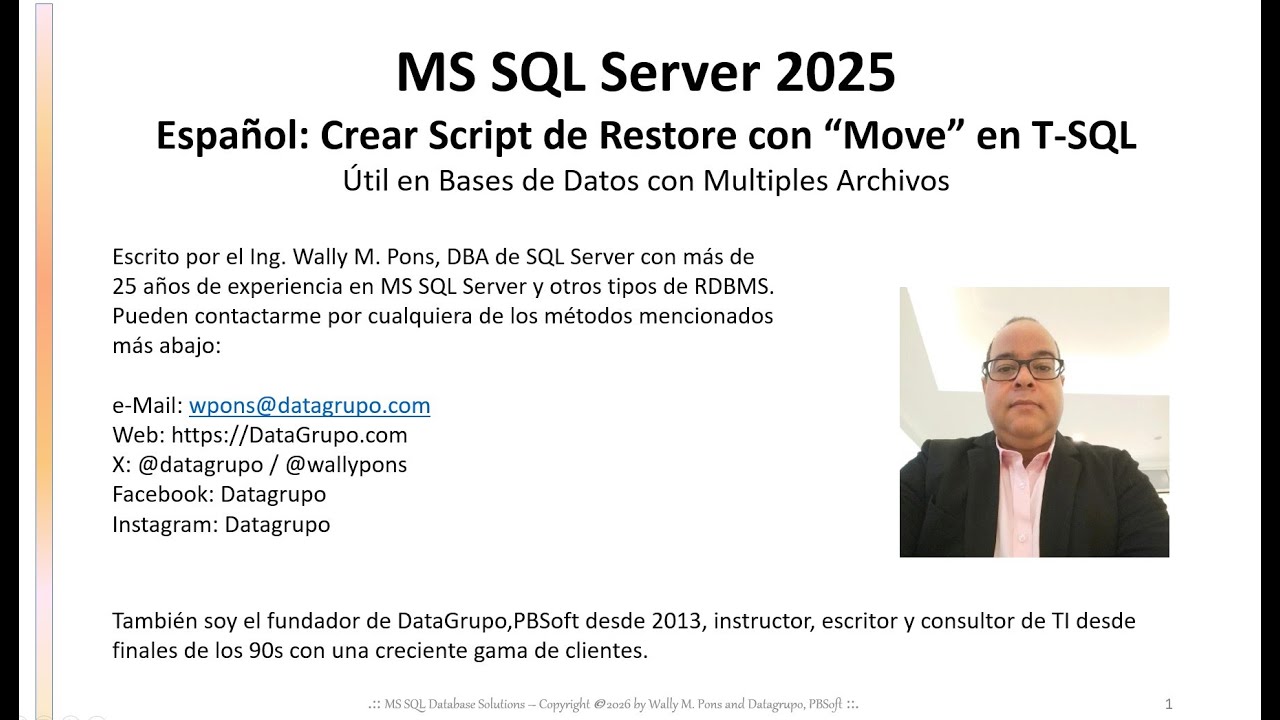 MS SQL Server 2025

Español: Crear Script de Restore con “Move” en T-SQL

Útil en Bases de Datos con Multiples Archivos

Escrito por el Ing. Wally M. Pons, DBA de SQL Server con más de 25 años de experiencia en MS SQL Server y otros tipos de RDBMS. Pueden contactarme por cualquiera de los métodos mencionados más abajo:

e-Mail: wpons@datagrupo.com
Web: https://DataGrupo.com
X: @datagrupo / @wallypons
Facebook: Datagrupo
Instagram: Datagrupo

También soy el fundador de DataGrupo,PBSoft desde 2013, instructor, escritor y consultor de TI desde finales de los 90s con una creciente gama de clientes.

.:: MS SQL Database Solutions – Copyright @2026 by Wally M. Pons and Datagrupo, PBSoft ::.

1